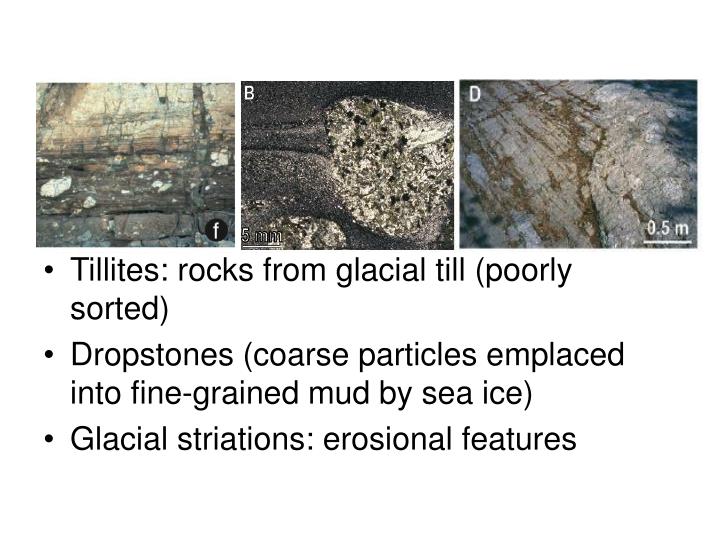 f

B

5 mm

D

0.5 m

• Tillites: rocks from glacial till (poorly sorted)
• Dropstones (coarse particles emplaced into fine-grained mud by sea ice)
• Glacial striations: erosional features